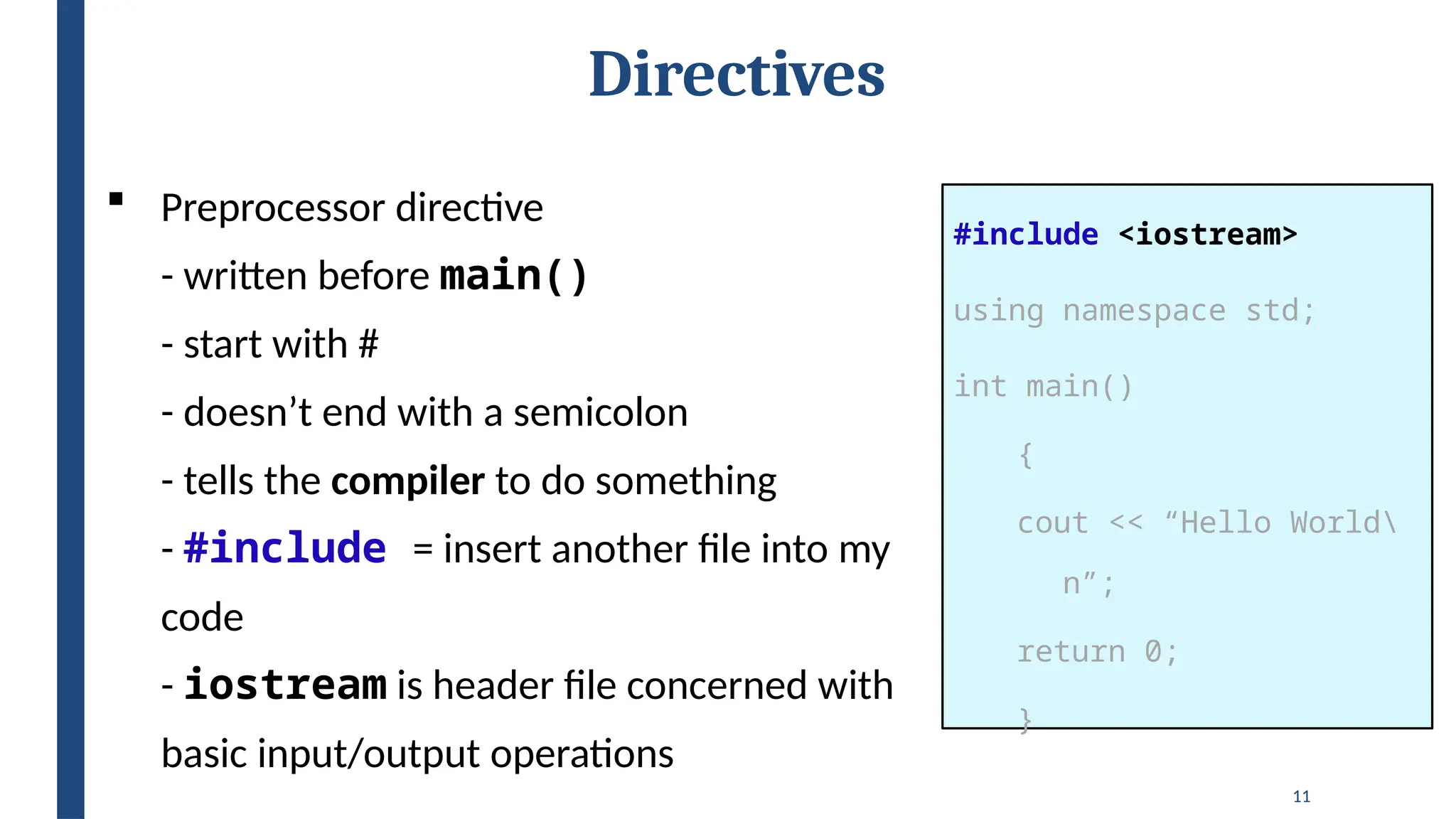 Directives

▪ Preprocessor directive

- written before main()

- start with #

- doesn’t end with a semicolon

- tells the compiler to do something

- #include = insert another file into my code

- iostream is header file concerned with basic input/output operations

#include <iostream>

using namespace std;

int main()

{

cout << “Hello World\n”;

return 0;

}

11